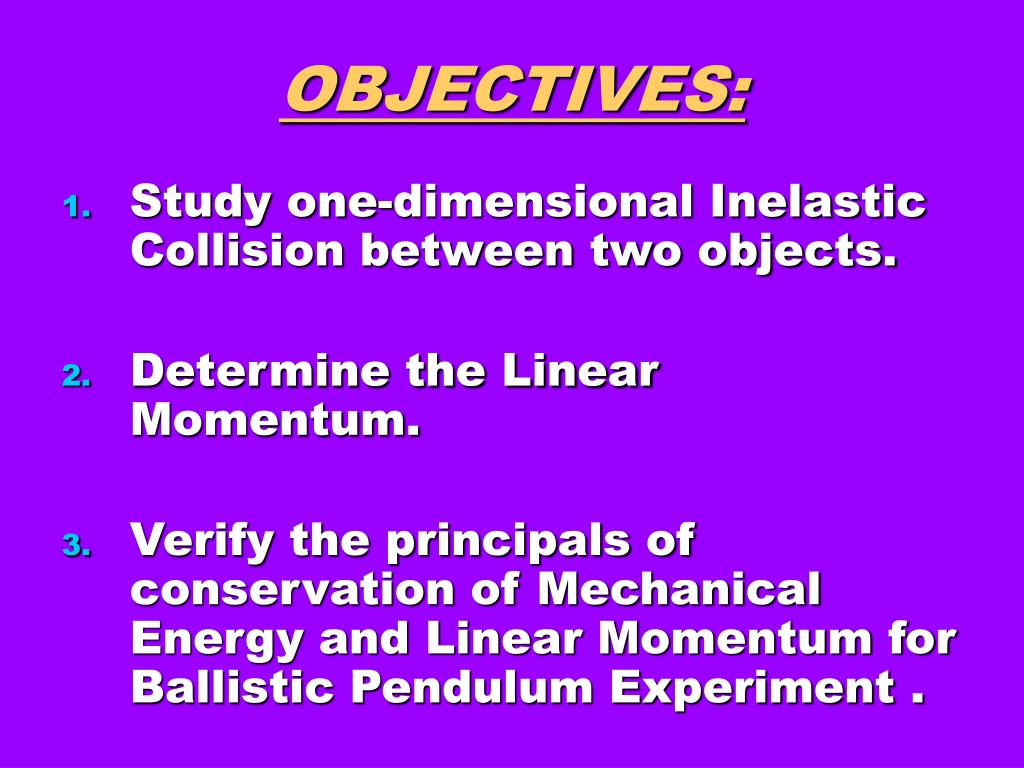 OBJECTIVES:

1. Study one-dimensional Inelastic Collision between two objects.

2. Determine the Linear Momentum.

3. Verify the principals of conservation of Mechanical Energy and Linear Momentum for Ballistic Pendulum Experiment .